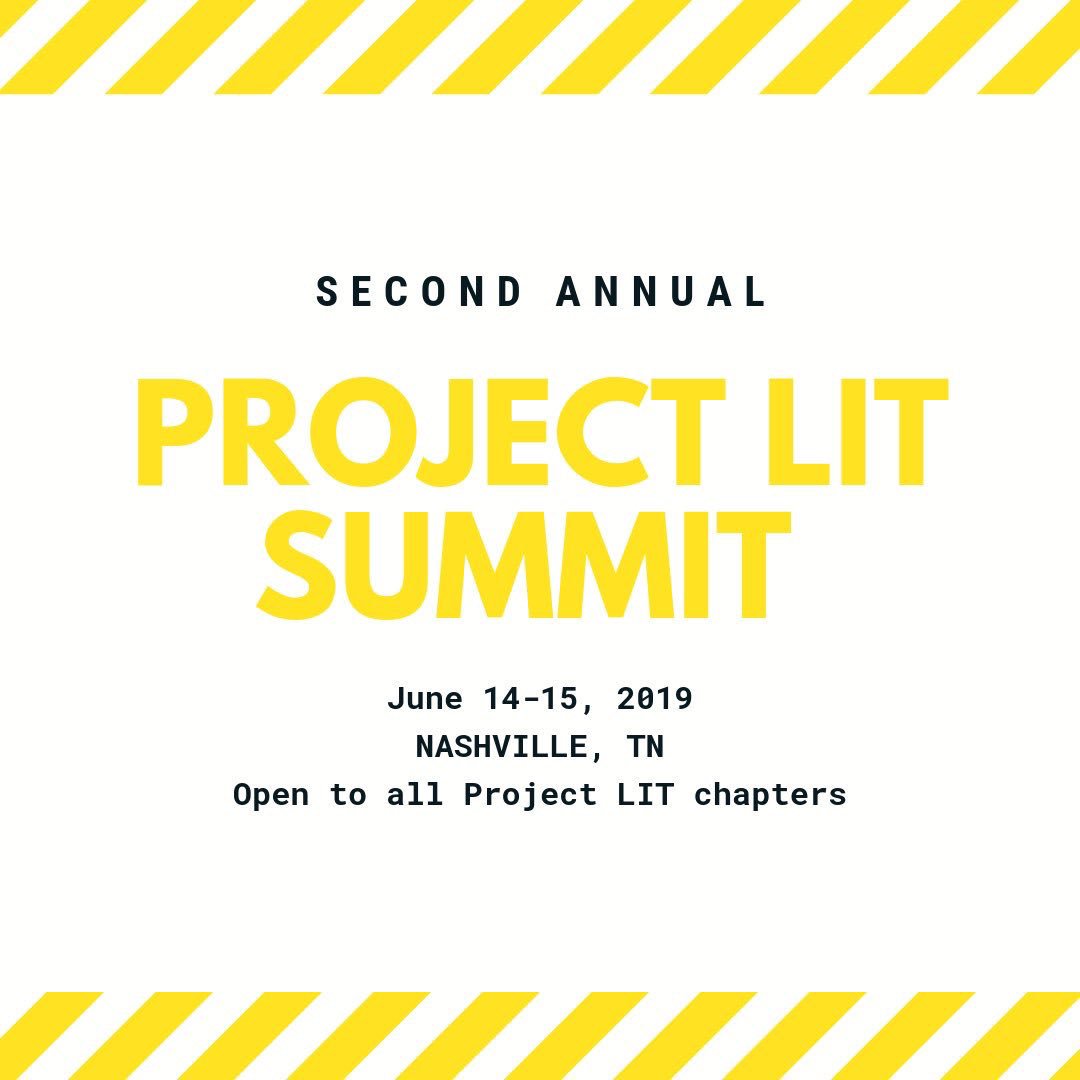 SECOND ANNUAL

PROJECT LIT SUMMIT

June 14-15, 2019
NASHVILLE, TN
Open to all Project LIT chapters